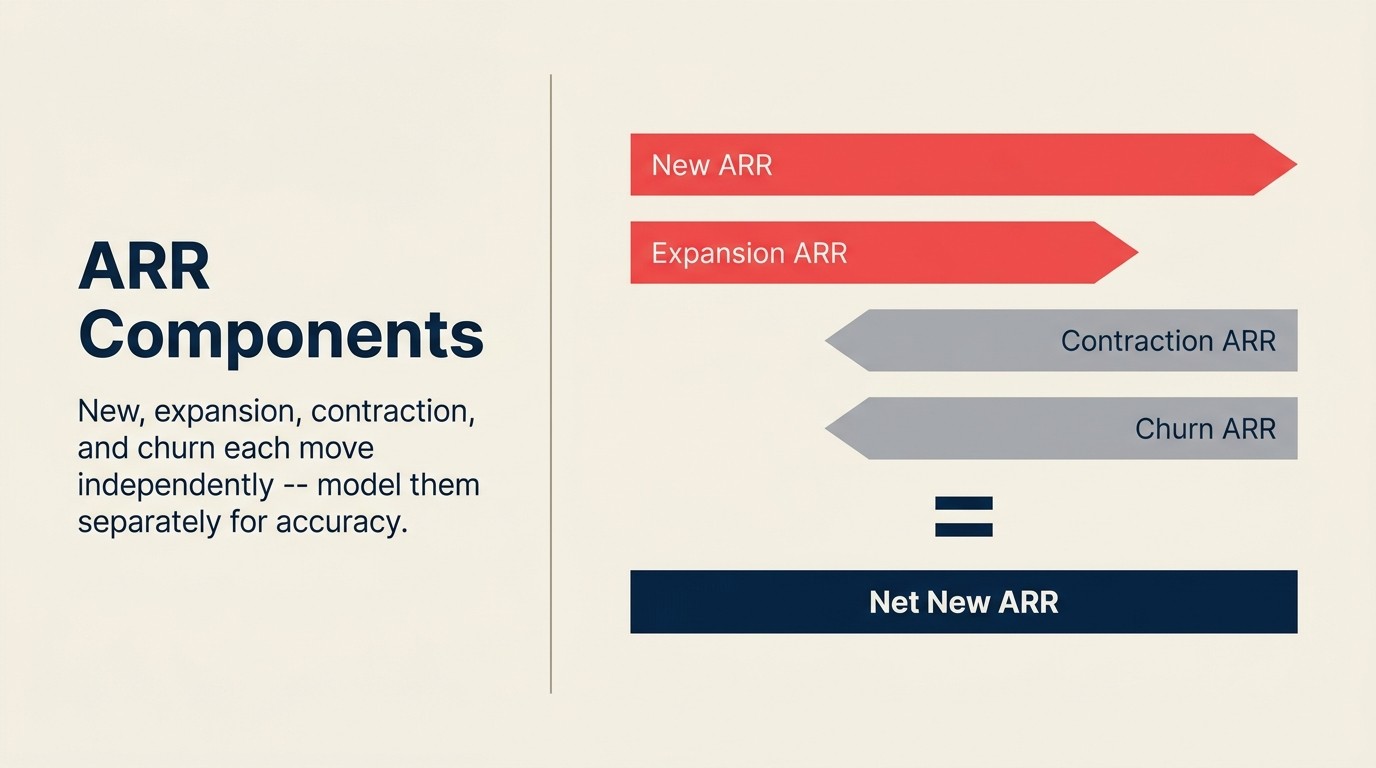 ARR Components

New, expansion, contraction, and churn each move independently -- model them separately for accuracy.

New ARR

Expansion ARR

Contraction ARR

Churn ARR

=

Net New ARR